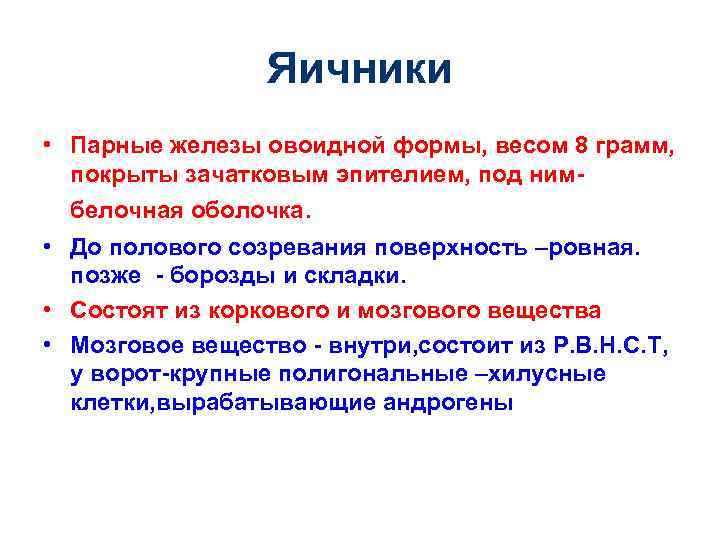 Яичники

• Парные железы овоидной формы, весом 8 грамм, покрыты зачатковым эпителием, под ним- белочная оболочка.

• До полового созревания поверхность –ровная. позже - борозды и складки.

• Состоят из коркового и мозгового вещества

• Мозговое вещество - внутри,состоит из Р.В.Н.С.Т, у ворот-крупные полигональные –хилусные клетки,вырабатывающие андрогены